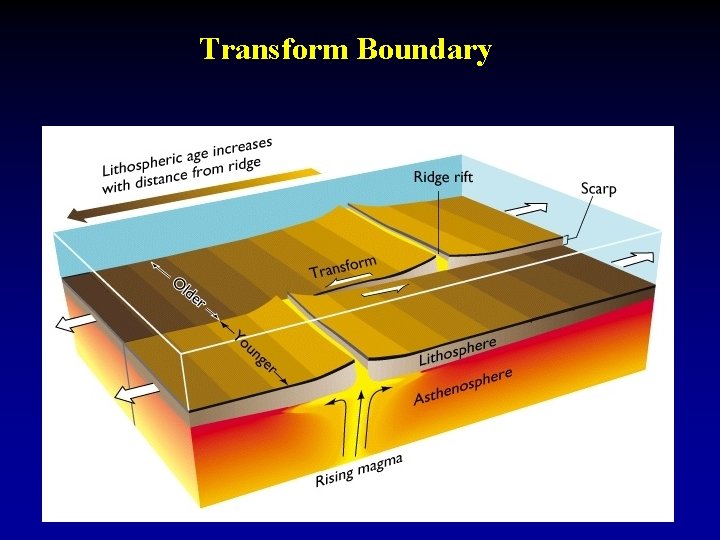 Transform Boundary

Lithospheric age increases with distance from ridge

Ridge rift

Scarp

Transform

Older

Younger

Lithosphere

Asthenosphere

Rising magma